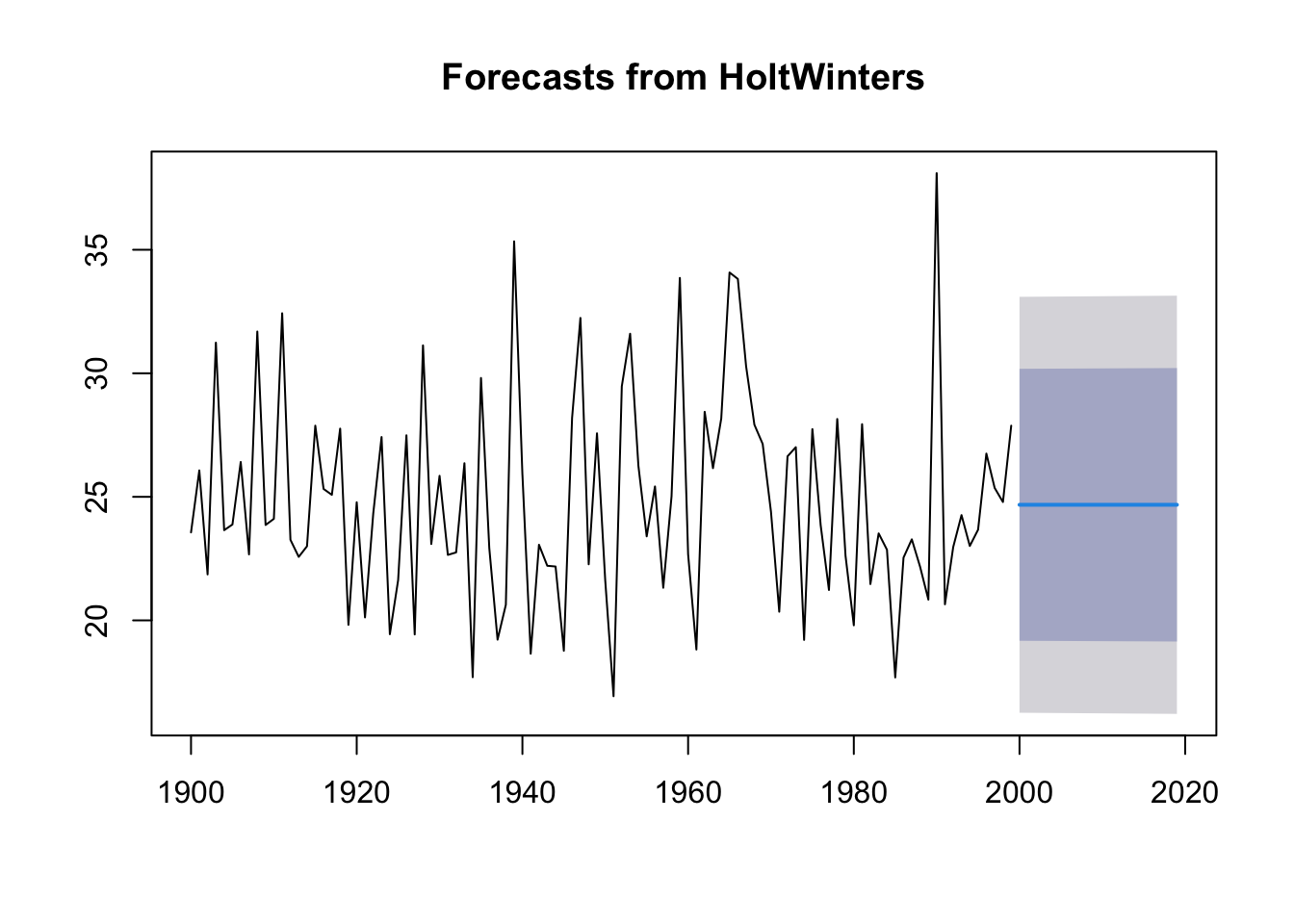 Forecasts from HoltWinters

35
30
25
20

1900
1920
1940
1960
1980
2000
2020